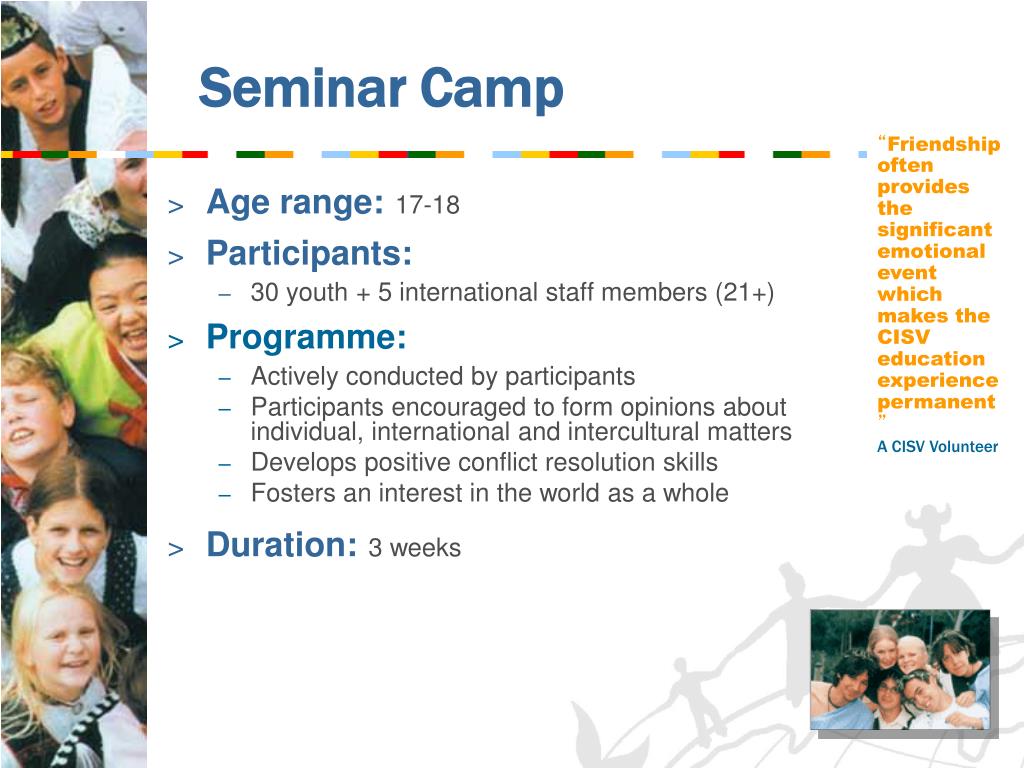 Seminar Camp

> Age range: 17-18
> Participants:
– 30 youth + 5 international staff members (21+)
> Programme:
– Actively conducted by participants
– Participants encouraged to form opinions about individual, international and intercultural matters
– Develops positive conflict resolution skills
– Fosters an interest in the world as a whole
> Duration: 3 weeks

“Friendship often provides the significant emotional event which makes the CISV education experience permanent ”

A CISV Volunteer